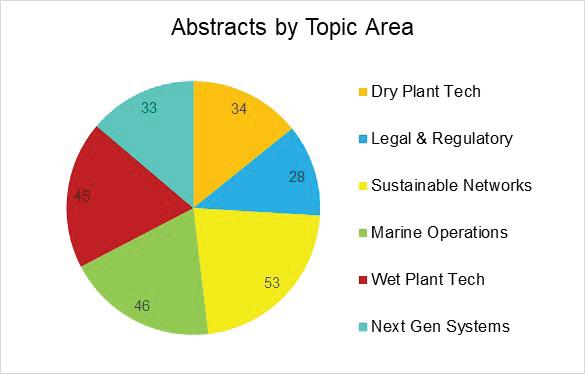 Abstracts by Topic Area

34
28
53
46
45
33

Dry Plant Tech
Legal & Regulatory
Sustainable Networks
Marine Operations
Wet Plant Tech
Next Gen Systems